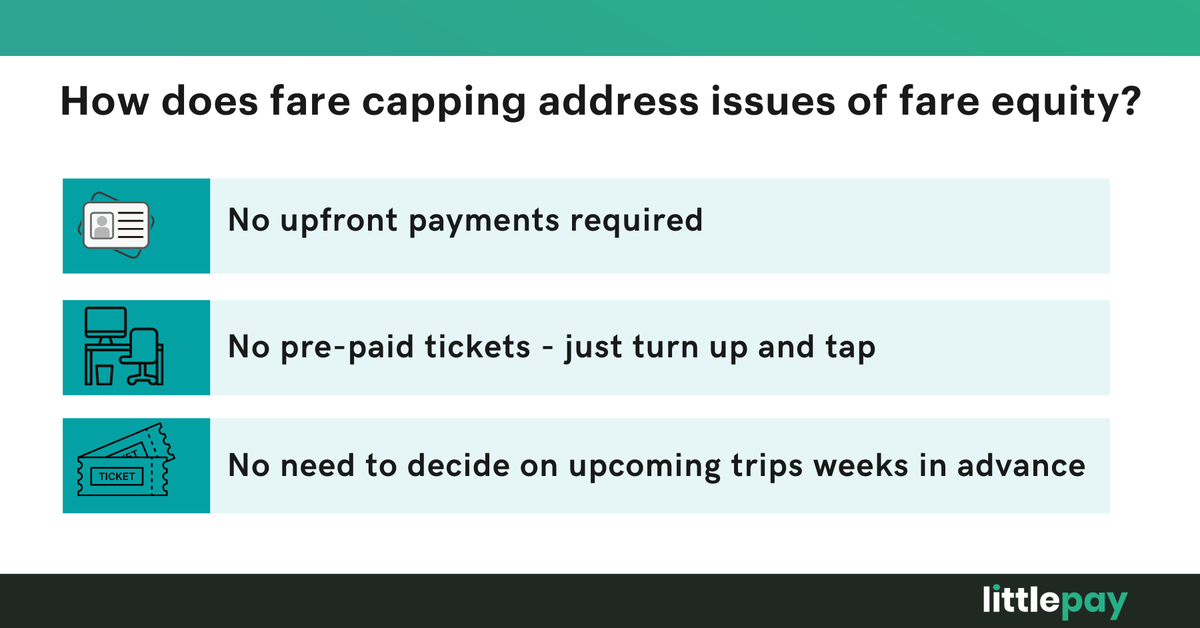 How does fare capping address issues of fare equity?

No upfront payments required

No pre-paid tickets - just turn up and tap

TICKET

No need to decide on upcoming trips weeks in advance

littlepay